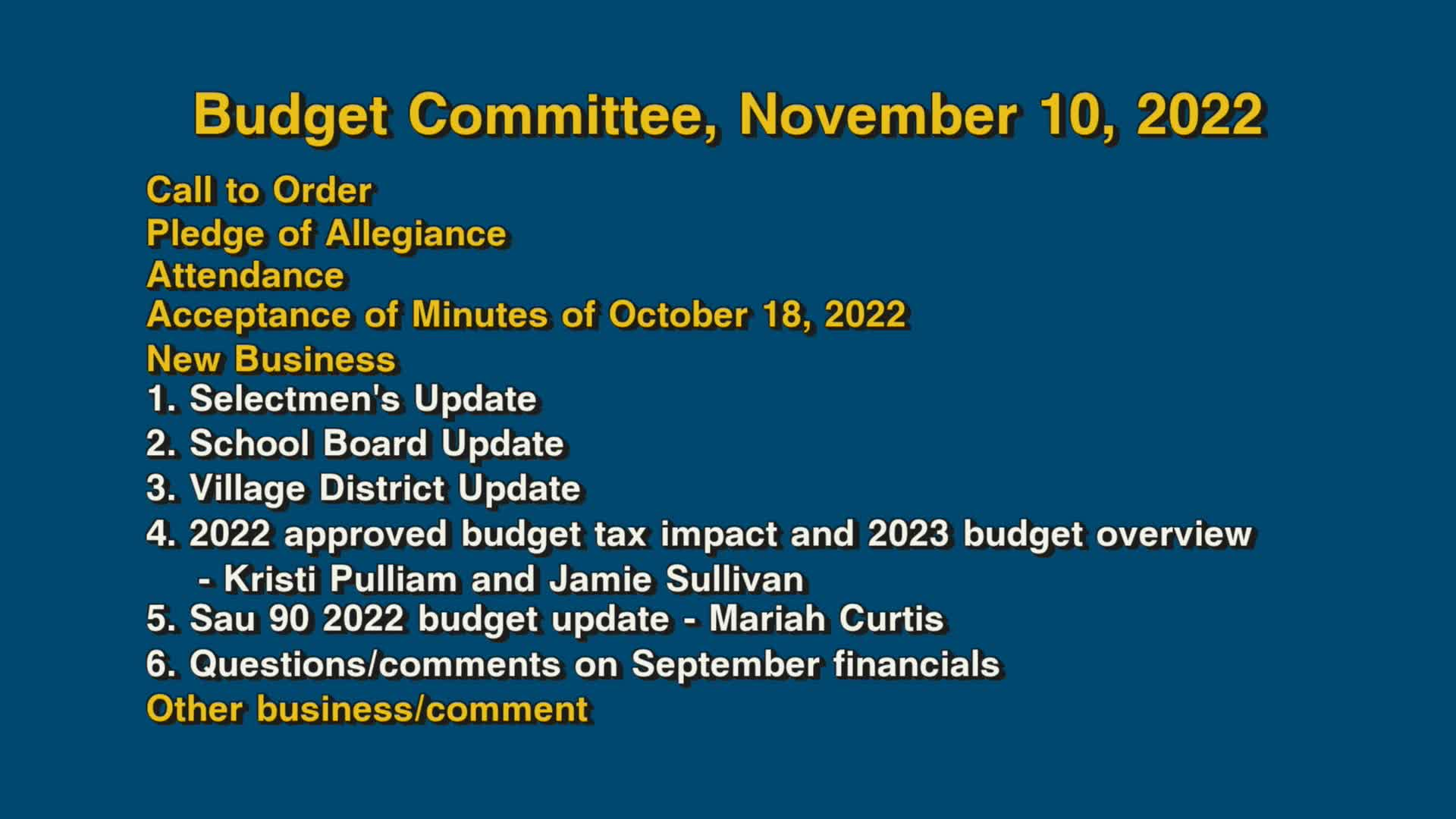 Budget Committee, November 10, 2022

Call to Order
Pledge of Allegiance
Attendance
Acceptance of Minutes of October 18, 2022
New Business
1. Selectmen's Update
2. School Board Update
3. Village District Update
4. 2022 approved budget tax impact and 2023 budget overview
- Kristi Pulliam and Jamie Sullivan
5. Sau 90 2022 budget update - Mariah Curtis
6. Questions/comments on September financials
Other business/comment